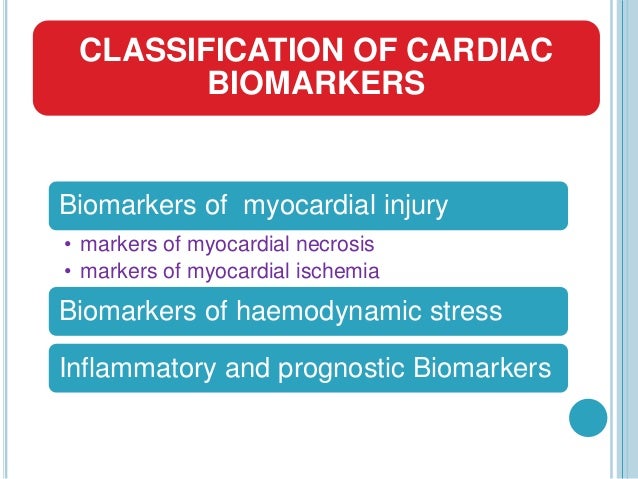 CLASSIFICATION OF CARDIAC BIOMARKERS

Biomarkers of  myocardial injury

• markers of myocardial necrosis
• markers of myocardial ischemia

Biomarkers of haemodynamic stress

Inflammatory and prognostic Biomarkers